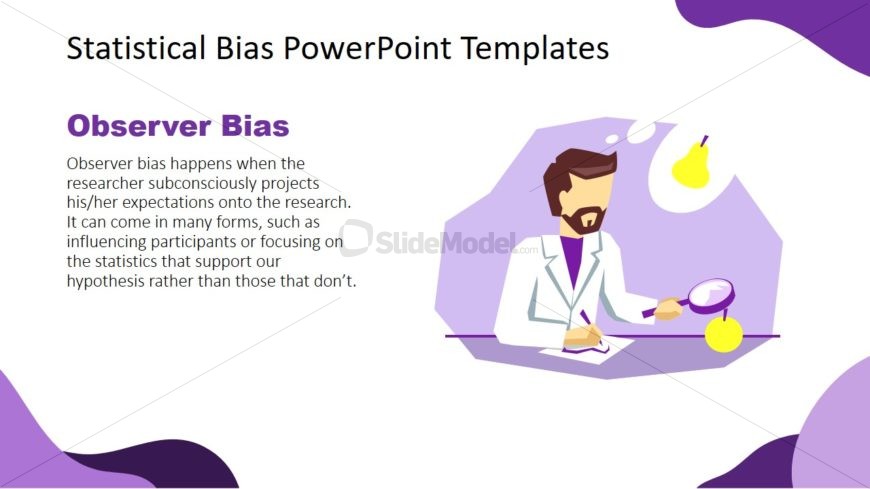 Statistical Bias PowerPoint Templates

Observer Bias

Observer bias happens when the researcher subconsciously projects his/her expectations onto the research. It can come in many forms, such as influencing participants or focusing on the statistics that support our hypothesis rather than those that don't.

SlideModel.com